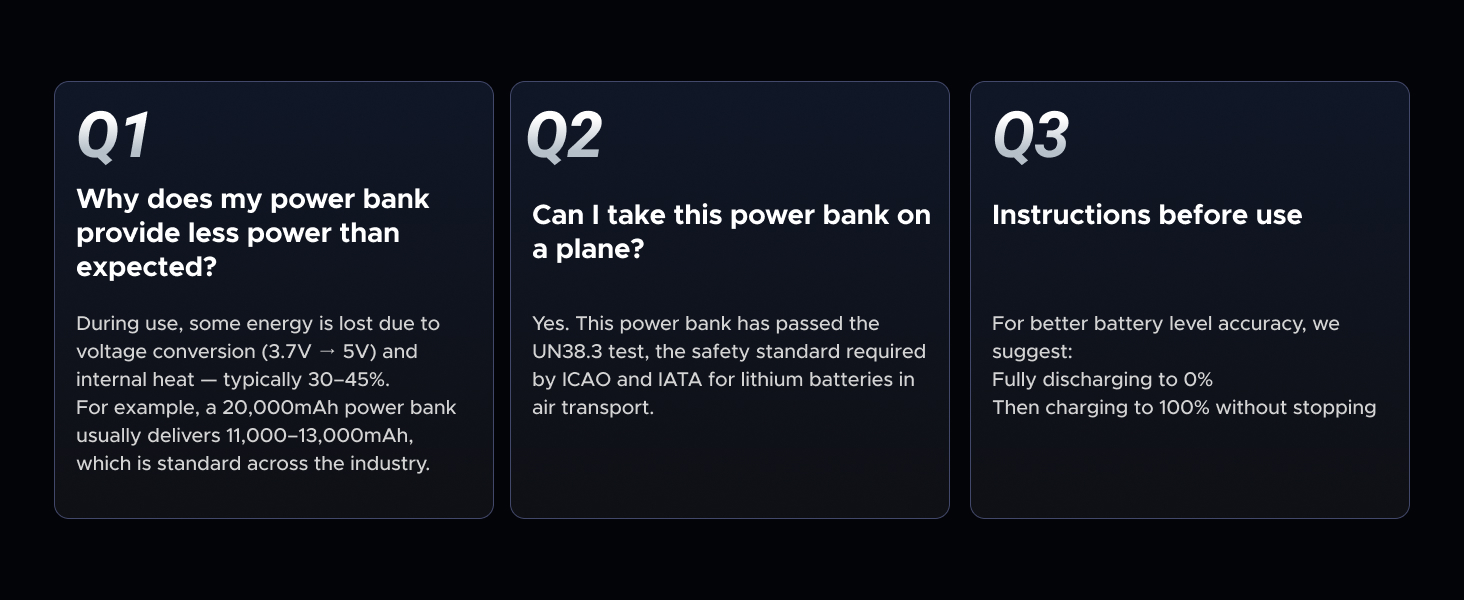 Q1

Why does my power bank provide less power than expected?

During use, some energy is lost due to voltage conversion (3.7V → 5V) and internal heat — typically 30–45%.
For example, a 20,000mAh power bank usually delivers 11,000–13,000mAh, which is standard across the industry.

Q2

Can I take this power bank on a plane?

Yes. This power bank has passed the UN38.3 test, the safety standard required by ICAO and IATA for lithium batteries in air transport.

Q3

Instructions before use

For better battery level accuracy, we suggest:
Fully discharging to 0%
Then charging to 100% without stopping